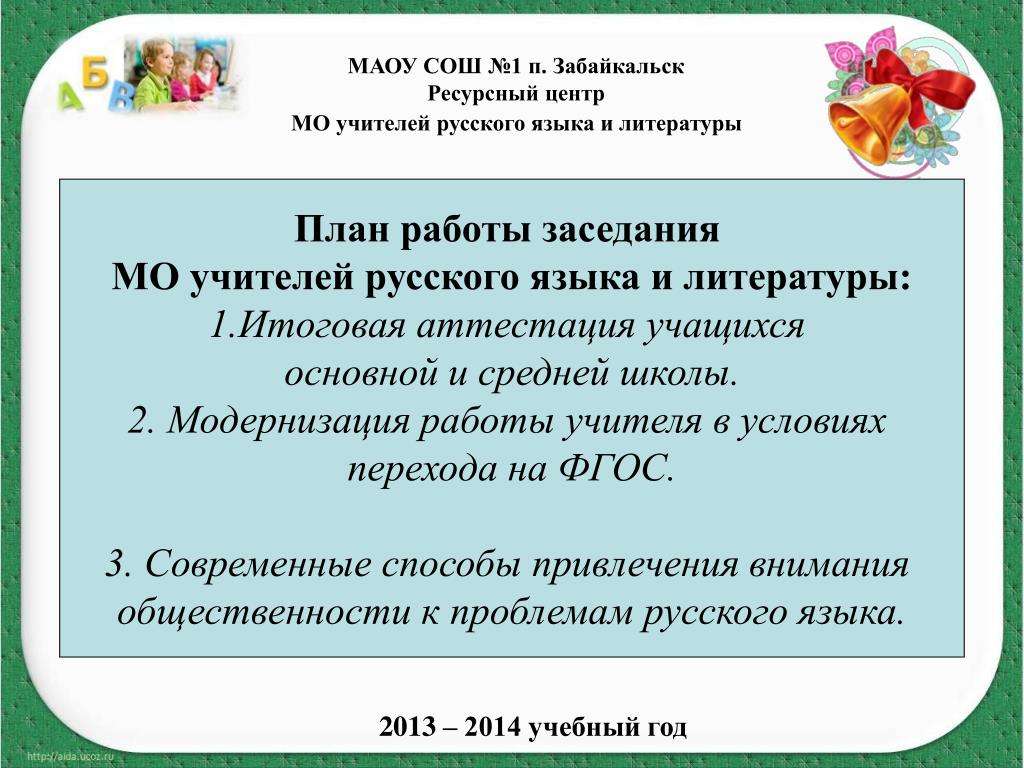 А Б В

МАОУ СОШ №1 п. Забайкальск
Ресурсный центр
МО учителей русского языка и литературы

План работы заседания
МО учителей русского языка и литературы:
1.Итоговая аттестация учащихся основной и средней школы.
2. Модернизация работы учителя в условиях перехода на ФГОС.

3. Современные способы привлечения внимания общественности к проблемам русского языка.

2013 – 2014 учебный год

http://aida.ucoz.ru